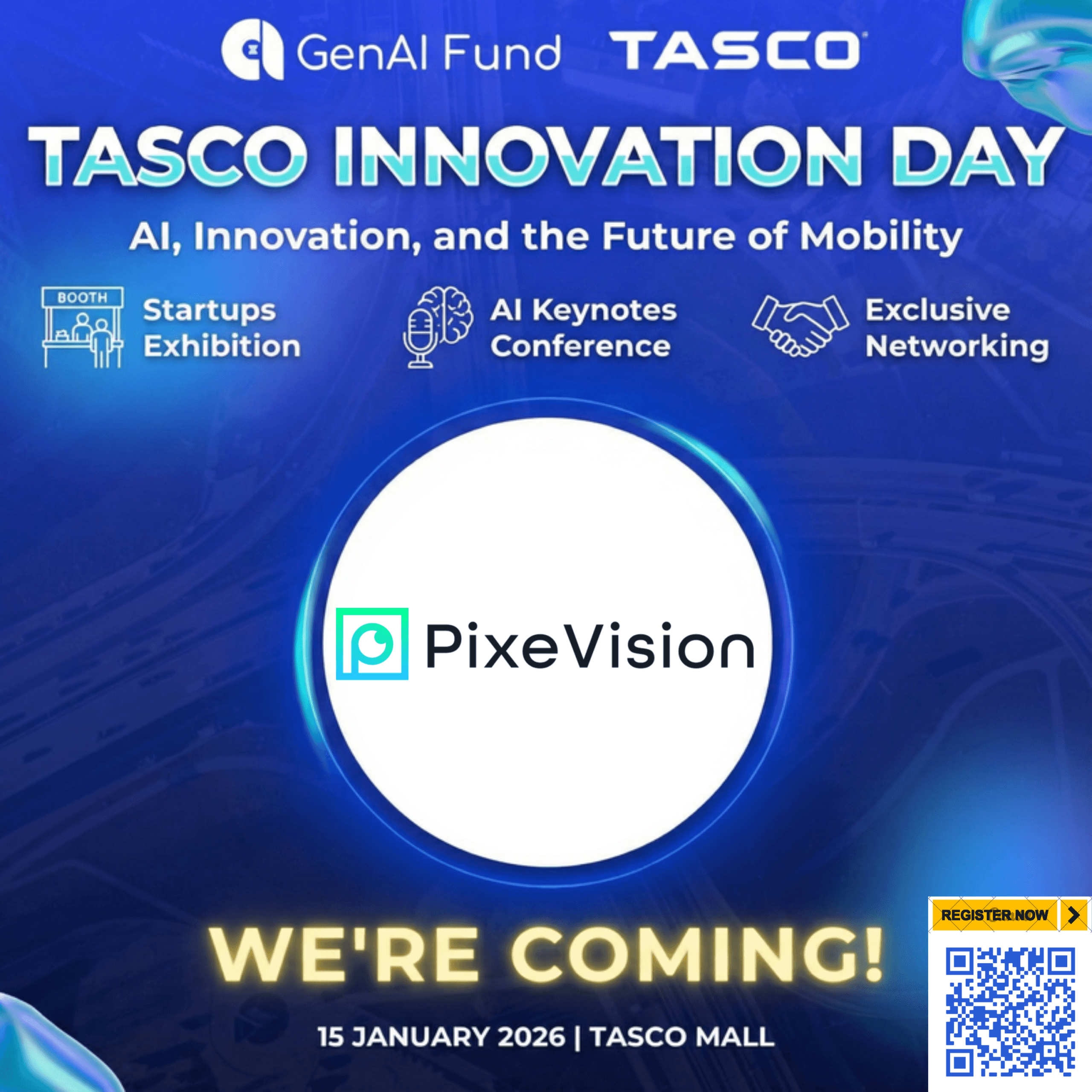 GenAI Fund TASCO

TASCO INNOVATION DAY

AI, Innovation, and the Future of Mobility

BOOTH Startups Exhibition

AI Keynotes Conference

Exclusive Networking

PixeVision

WE'RE COMING!

15 JANUARY 2026 | TASCO MALL

REGISTER NOW